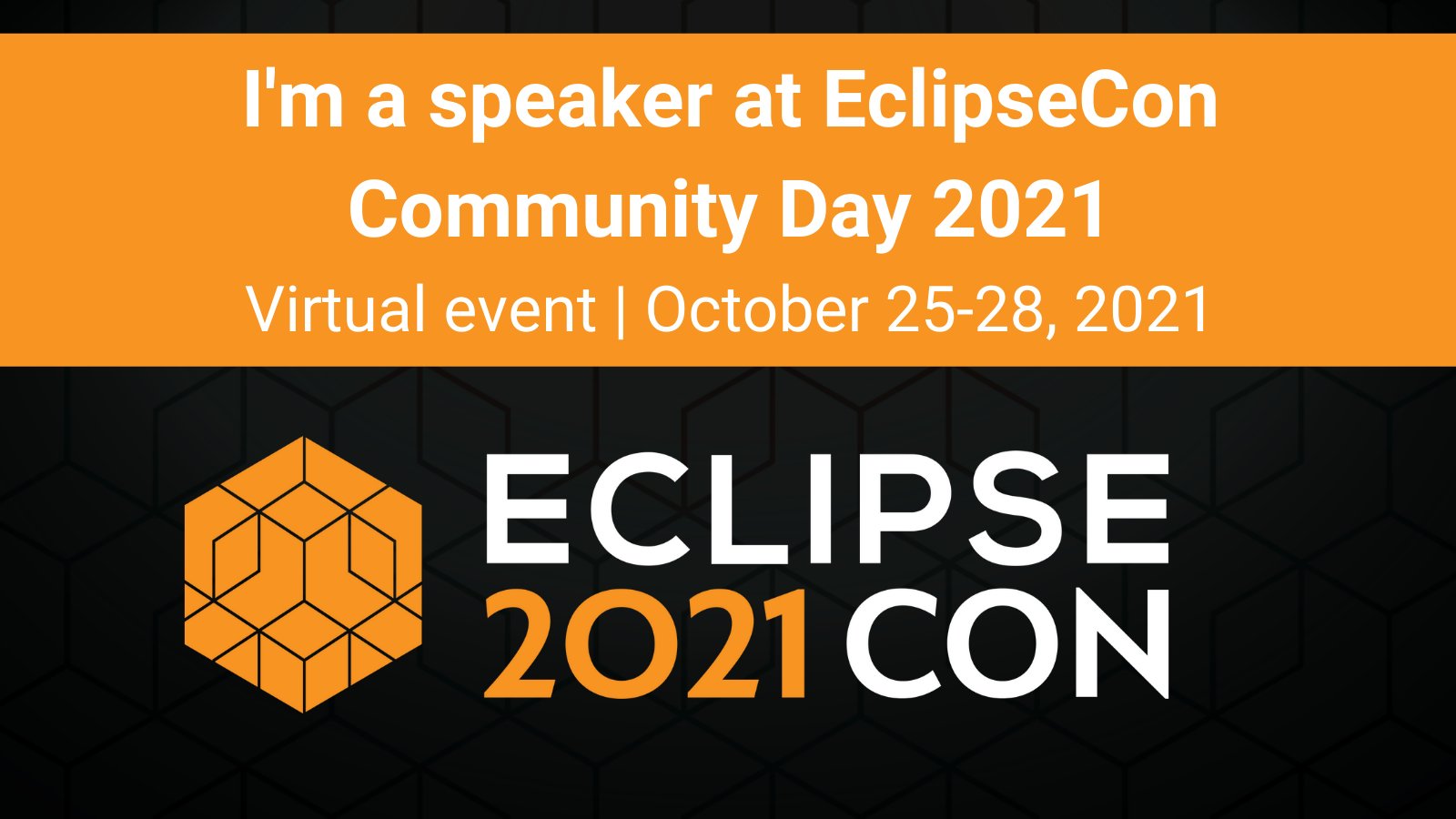 I'm a speaker at EclipseCon Community Day 2021

Virtual event | October 25-28, 2021

ECLIPSE
2021 CON